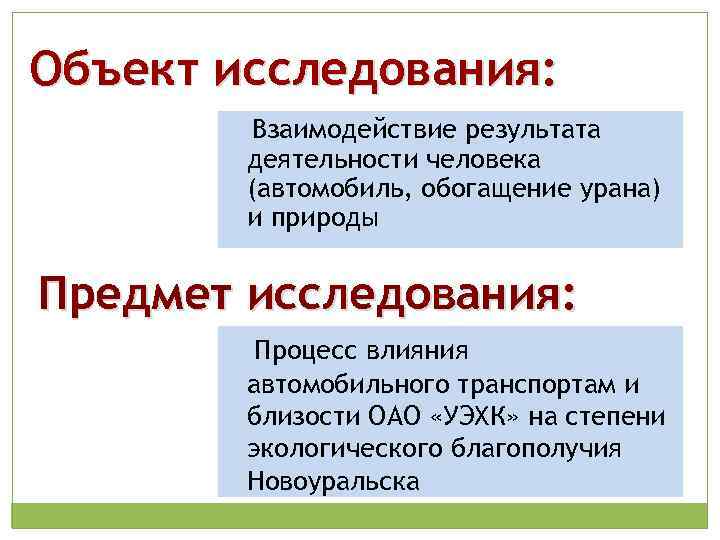 Объект исследования:

Взаимодействие результата деятельности человека (автомобиль, обогащение урана) и природы

Предмет исследования:

Процесс влияния автомобильного транспортам и близости ОАО «УЭХК» на степени экологического благополучия Новоуральска